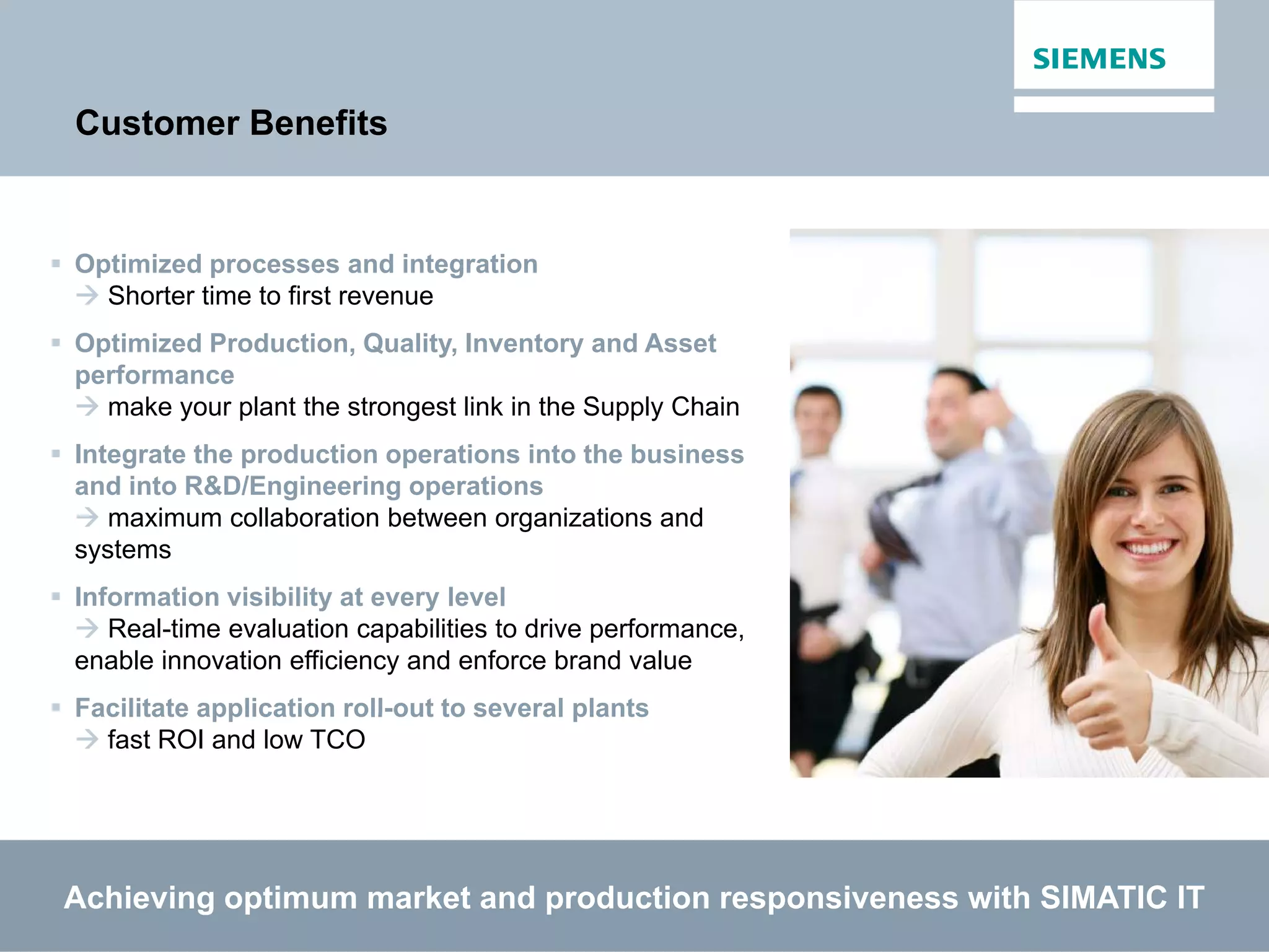 SIEMENS

Customer Benefits

▪ Optimized processes and integration
→ Shorter time to first revenue

▪ Optimized Production, Quality, Inventory and Asset performance
→ make your plant the strongest link in the Supply Chain

▪ Integrate the production operations into the business and into R&D/Engineering operations
→ maximum collaboration between organizations and systems

▪ Information visibility at every level
→ Real-time evaluation capabilities to drive performance, enable innovation efficiency and enforce brand value

▪ Facilitate application roll-out to several plants
→ fast ROI and low TCO

Achieving optimum market and production responsiveness with SIMATIC IT